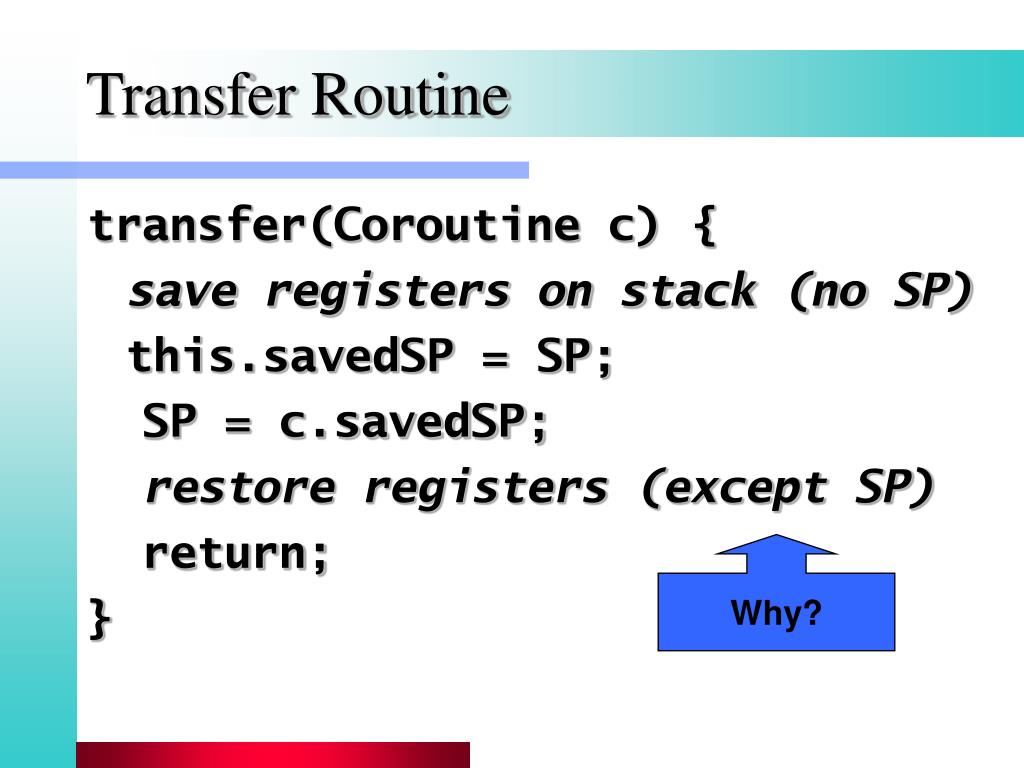 Transfer Routine

transfer(Coroutine c) {
save registers on stack (no SP)
this.savedSP = SP;
SP = c.savedSP;
restore registers (except SP)
return;
}

Why?